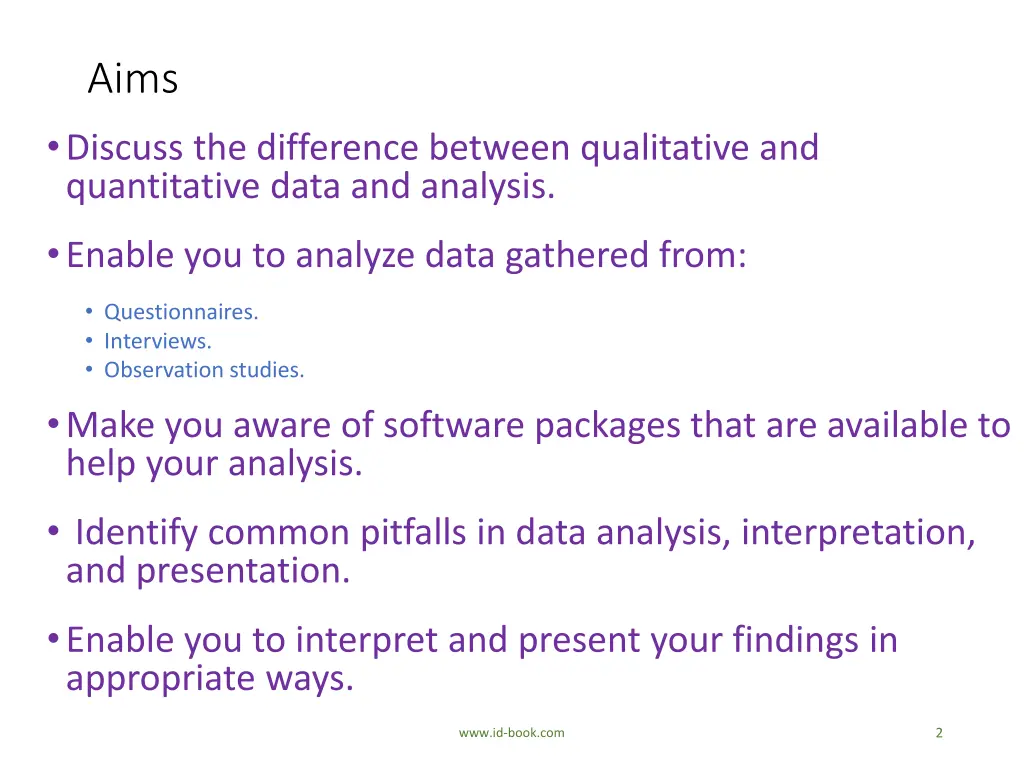 Aims

• Discuss the difference between qualitative and quantitative data and analysis.

• Enable you to analyze data gathered from:

• Questionnaires.
• Interviews.
• Observation studies.

• Make you aware of software packages that are available to help your analysis.

• Identify common pitfalls in data analysis, interpretation, and presentation.

• Enable you to interpret and present your findings in appropriate ways.

www.id-book.com

2